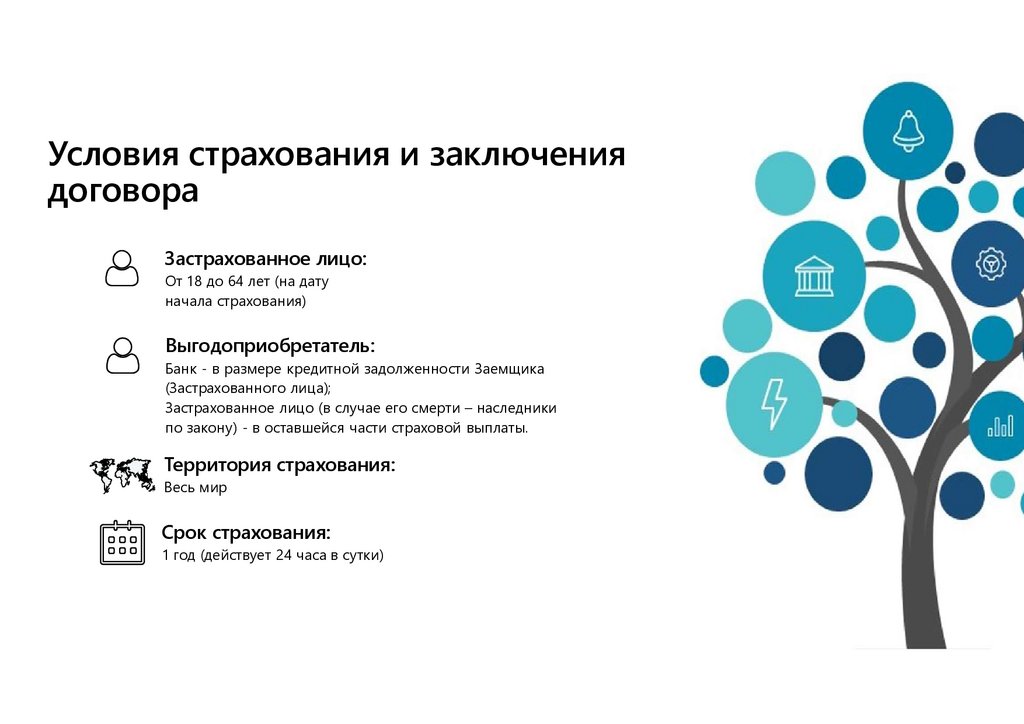 Условия страхования и заключения договора

Застрахованное лицо:
От 18 до 64 лет (на дату начала страхования)

Выгодоприобретатель:
Банк - в размере кредитной задолженности Заемщика (Застрахованного лица);
Застрахованное лицо (в случае его смерти – наследники по закону) - в оставшейся части страховой выплаты.

Территория страхования:
Весь мир

Срок страхования:
1 год (действует 24 часа в сутки)